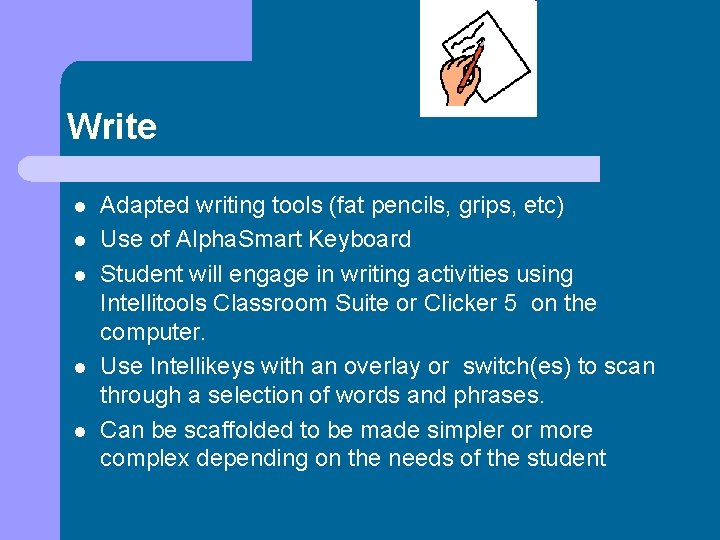 Write

- Adapted writing tools (fat pencils, grips, etc)
- Use of AlphaSmart Keyboard
- Student will engage in writing activities using Intellitools Classroom Suite or Clicker 5 on the computer.
- Use Intellikeys with an overlay or switch(es) to scan through a selection of words and phrases.
- Can be scaffolded to be made simpler or more complex depending on the needs of the student